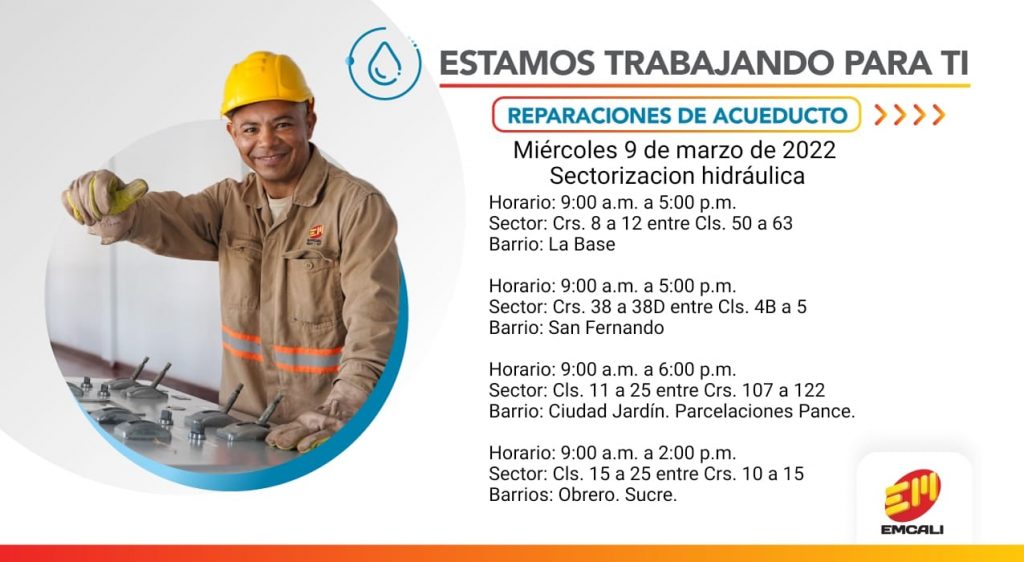 ESTAMOS TRABAJANDO PARA TI

REPARACIONES DE ACUEDUCTO

Miércoles 9 de marzo de 2022
Sectorizacion hidráulica

Horario: 9:00 a.m. a 5:00 p.m.
Sector: Crs. 8 a 12 entre Cls. 50 a 63
Barrio: La Base

Horario: 9:00 a.m. a 5:00 p.m.
Sector: Crs. 38 a 38D entre Cls. 4B a 5
Barrio: San Fernando

Horario: 9:00 a.m. a 6:00 p.m.
Sector: Cls. 11 a 25 entre Crs. 107 a 122
Barrio: Ciudad Jardín. Parcelaciones Pance.

Horario: 9:00 a.m. a 2:00 p.m.
Sector: Cls. 15 a 25 entre Crs. 10 a 15
Barrios: Obrero. Sucre.

EM
EMCALI